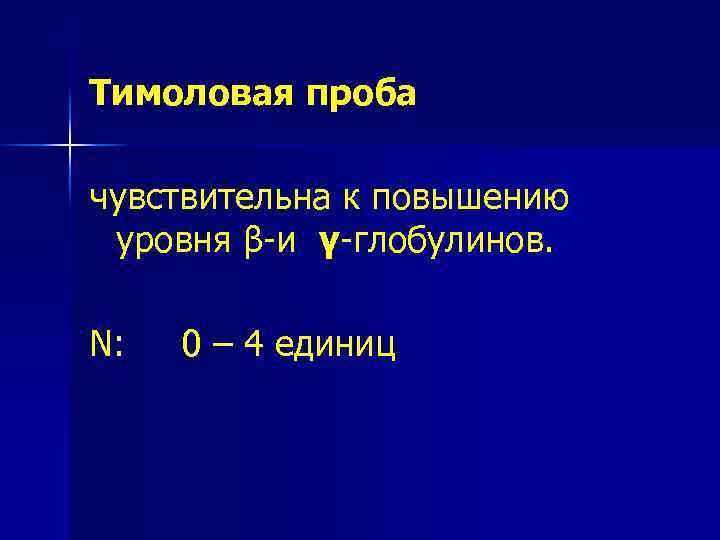 Тимоловая проба

чувствительна к повышению уровня β-и γ-глобулинов.

N:   0 – 4 единиц